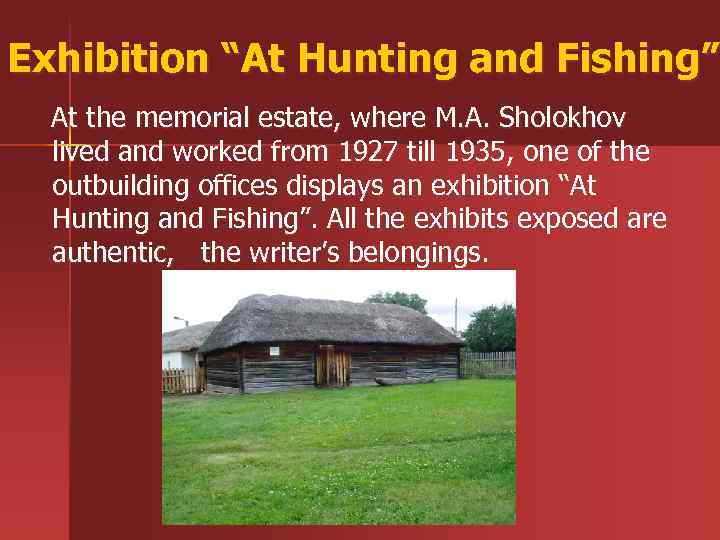 Exhibition “At Hunting and Fishing”

At the memorial estate, where M.A. Sholokhov lived and worked from 1927 till 1935, one of the outbuilding offices displays an exhibition “At Hunting and Fishing”. All the exhibits exposed are authentic, the writer’s belongings.